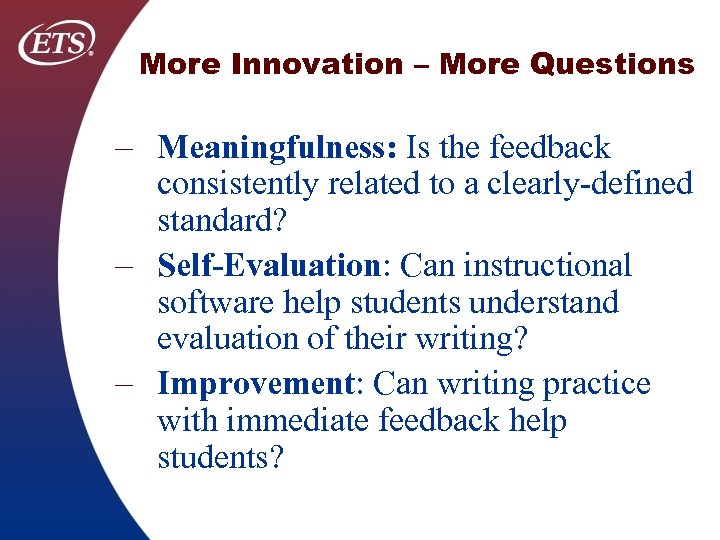 ETS®

More Innovation – More Questions

– Meaningfulness: Is the feedback consistently related to a clearly-defined standard?
– Self-Evaluation: Can instructional software help students understand evaluation of their writing?
– Improvement: Can writing practice with immediate feedback help students?